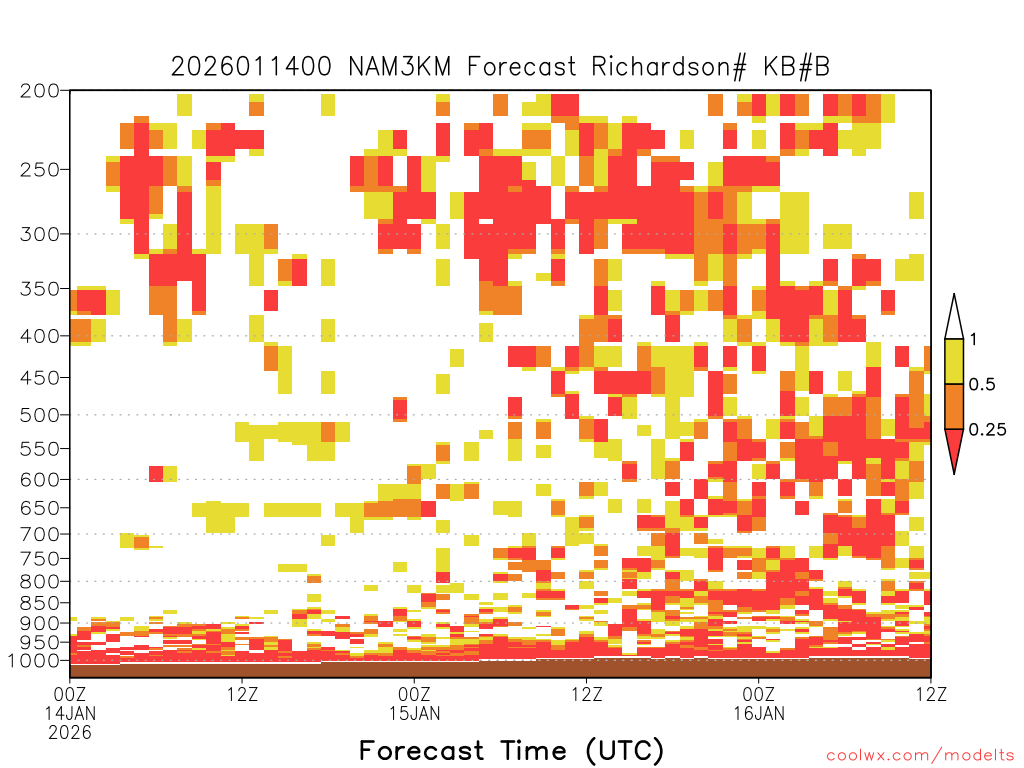 2026011400 NAM3KM Forecast Richardson# KB#B

200
250
300
350
400
450
500
550
600
650
700
750
800
850
900
950
1000

1
0.5
0.25

00Z 14JAN 2026
12Z
00Z 15JAN
12Z
00Z 16JAN
12Z

Forecast Time (UTC)

coolwx.com/modelts